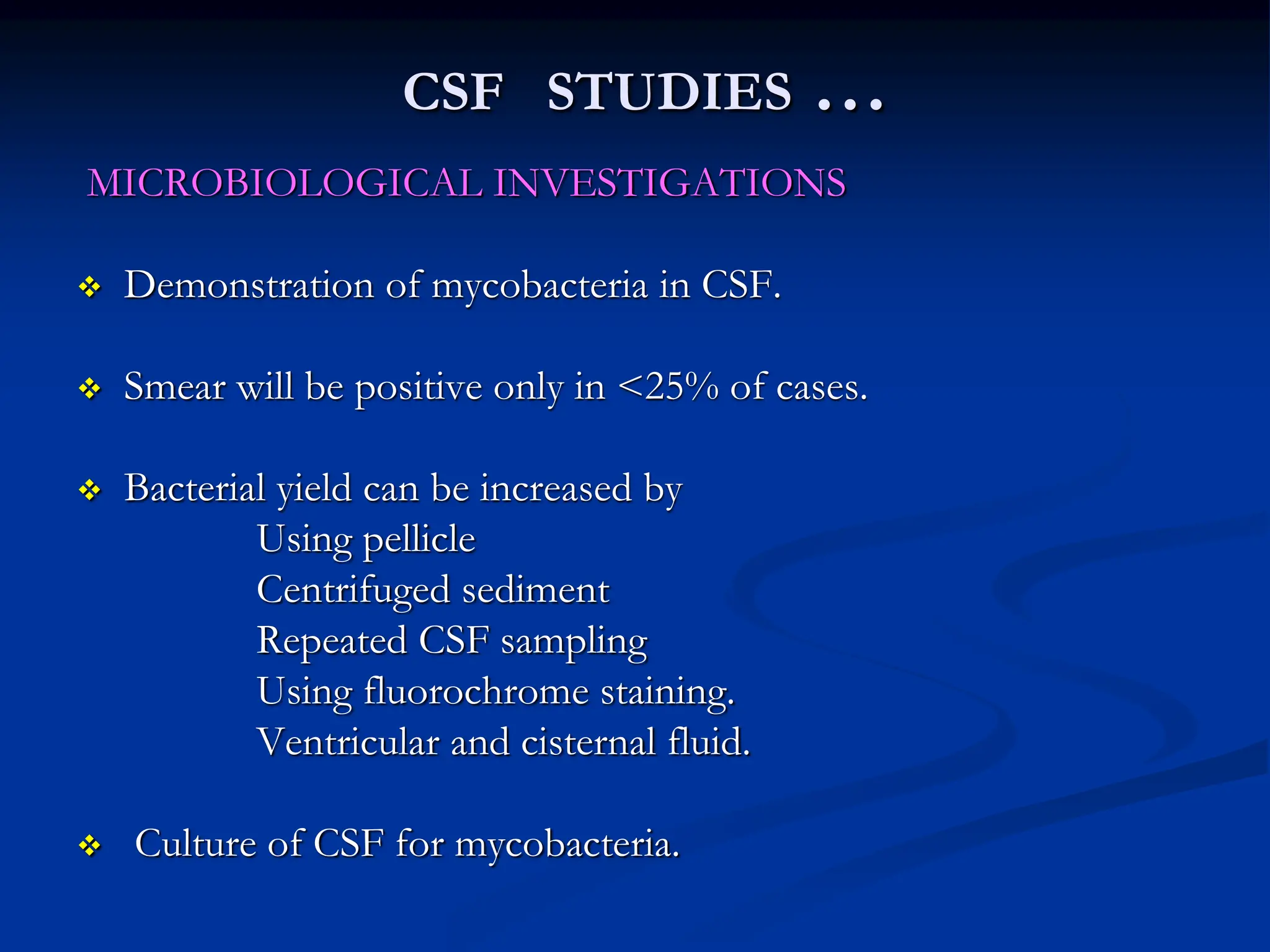 CSF STUDIES …

MICROBIOLOGICAL INVESTIGATIONS

❖ Demonstration of mycobacteria in CSF.

❖ Smear will be positive only in <25% of cases.

❖ Bacterial yield can be increased by
Using pellicle
Centrifuged sediment
Repeated CSF sampling
Using fluorochrome staining.
Ventricular and cisternal fluid.

❖ Culture of CSF for mycobacteria.